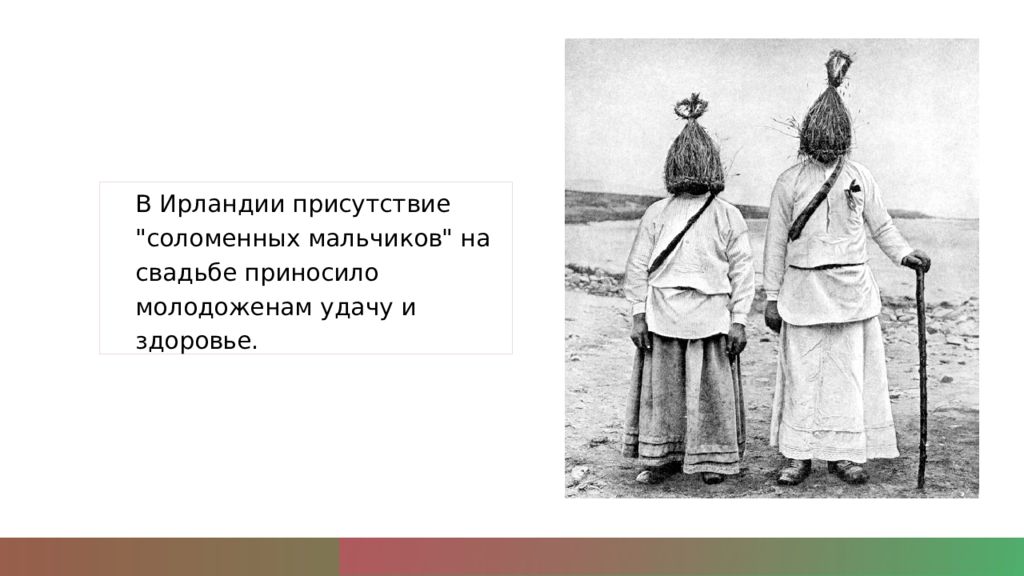 В Ирландии присутствие "соломенных мальчиков" на свадьбе приносило молодоженам удачу и здоровье.